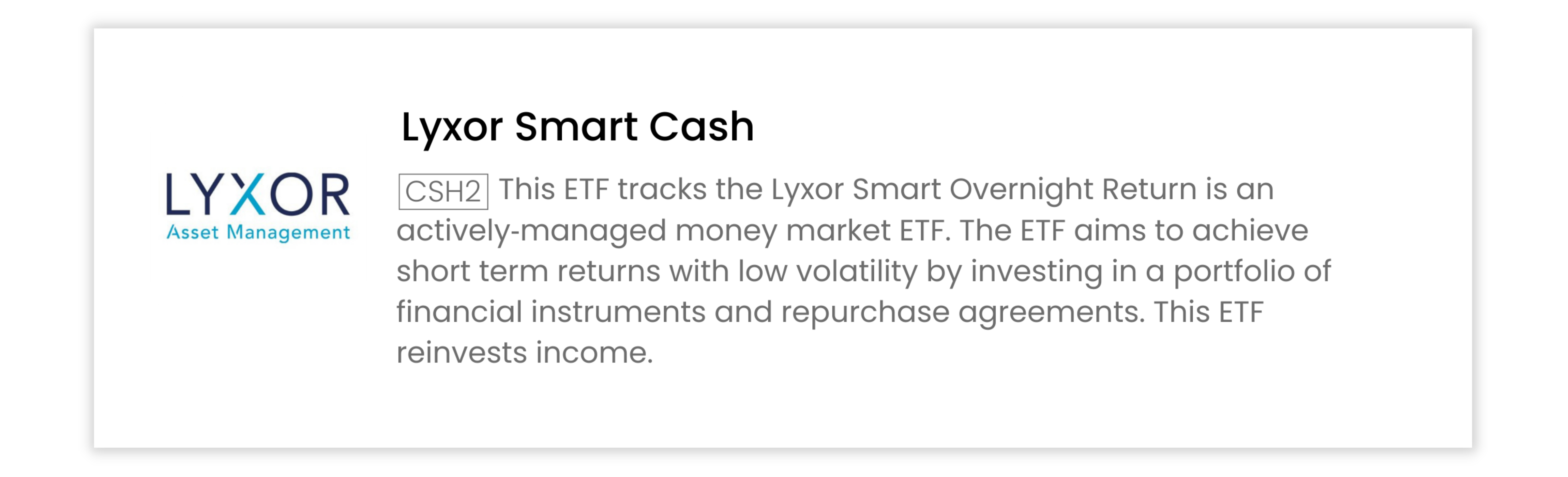 LYXOR
Asset Management

Lyxor Smart Cash

CSH2 This ETF tracks the Lyxor Smart Overnight Return is an actively-managed money market ETF. The ETF aims to achieve short term returns with low volatility by investing in a portfolio of financial instruments and repurchase agreements. This ETF reinvests income.